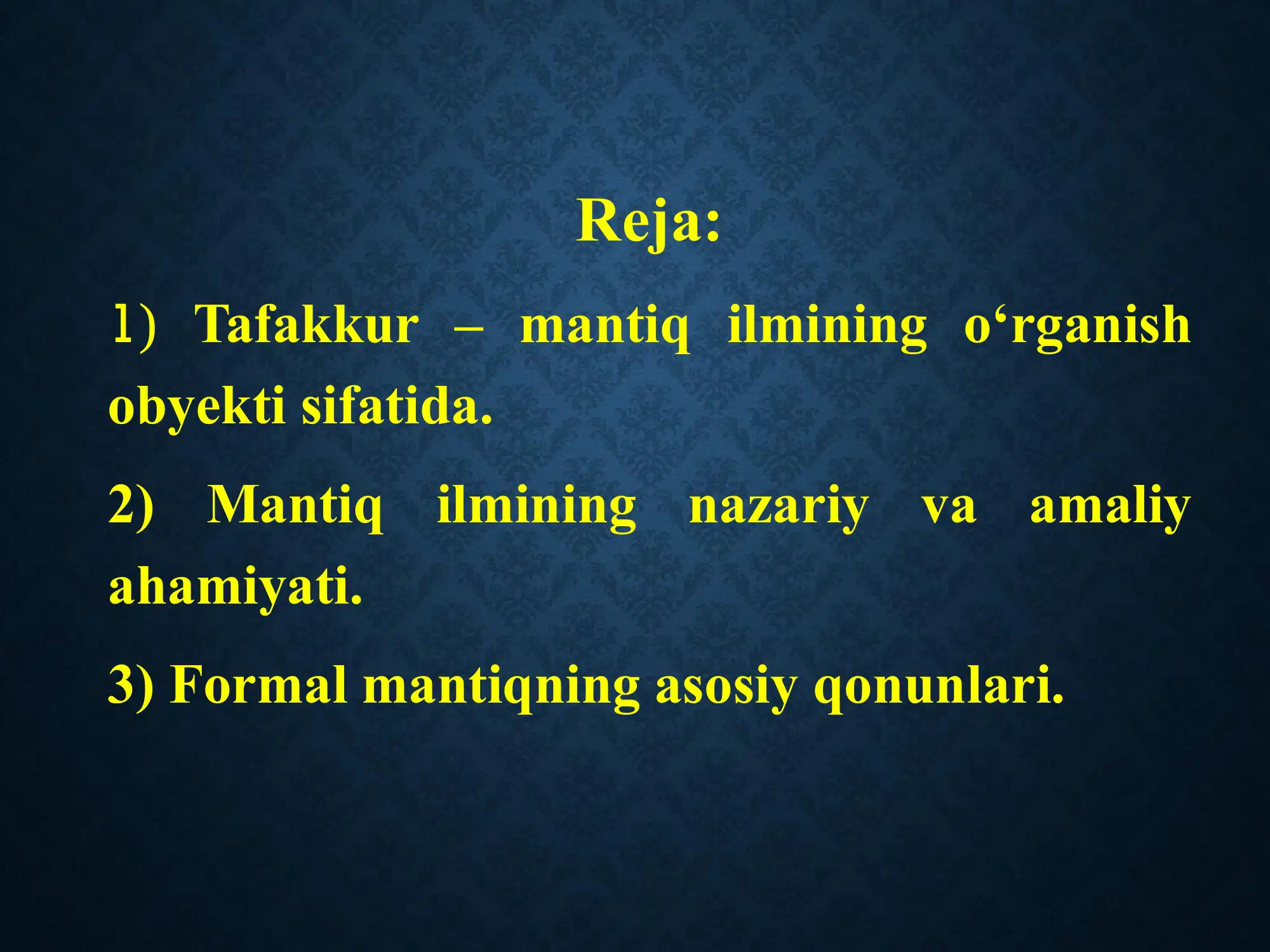 Reja:

1) Tafakkur – mantiq ilmining o‘rganish obyekti sifatida.

2) Mantiq ilmining nazariy va amaliy ahamiyati.

3) Formal mantiqning asosiy qonunlari.